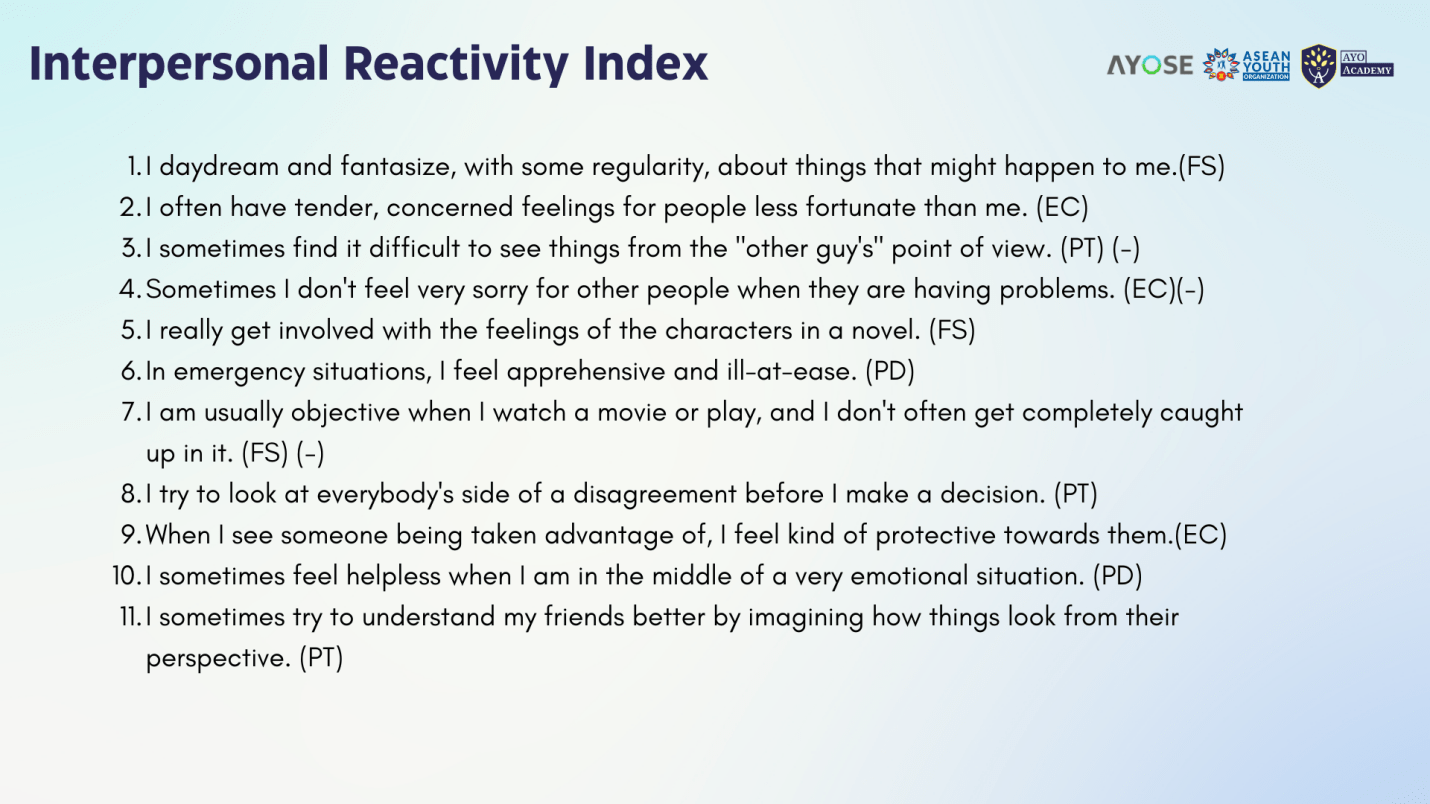 Interpersonal Reactivity Index

AYOSE ASEAN YOUTH ORGANIZATION AYO ACADEMY

1. I daydream and fantasize, with some regularity, about things that might happen to me.(FS)
2. I often have tender, concerned feelings for people less fortunate than me. (EC)
3. I sometimes find it difficult to see things from the "other guy's" point of view. (PT) (-)
4. Sometimes I don't feel very sorry for other people when they are having problems. (EC)(-)
5. I really get involved with the feelings of the characters in a novel. (FS)
6. In emergency situations, I feel apprehensive and ill-at-ease. (PD)
7. I am usually objective when I watch a movie or play, and I don't often get completely caught up in it. (FS) (-)
8. I try to look at everybody's side of a disagreement before I make a decision. (PT)
9. When I see someone being taken advantage of, I feel kind of protective towards them.(EC)
10. I sometimes feel helpless when I am in the middle of a very emotional situation. (PD)
11. I sometimes try to understand my friends better by imagining how things look from their perspective. (PT)